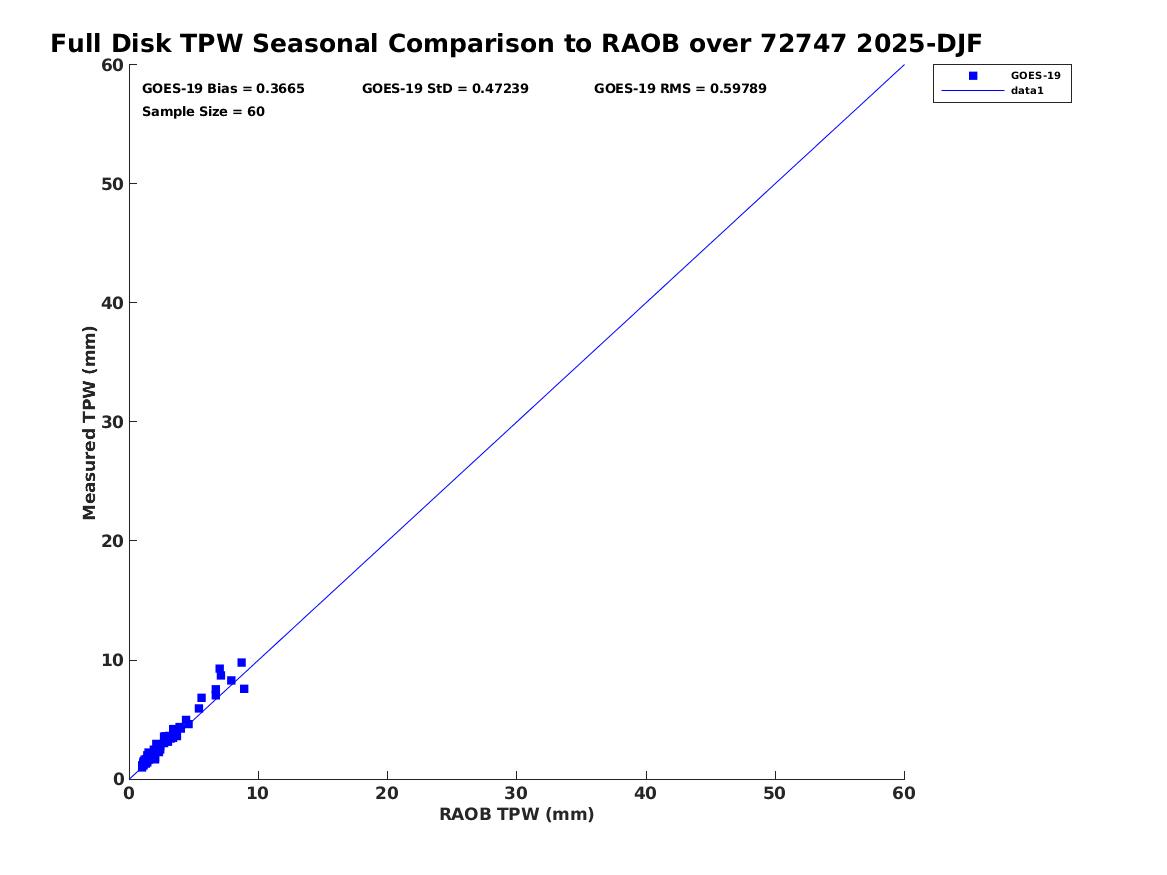 Full Disk TPW Seasonal Comparison to RAOB over 72747 2025-DJF

GOES-19 Bias = 0.3665
GOES-19 StD = 0.47239
GOES-19 RMS = 0.59789
Sample Size = 60

GOES-19
data1

Measured TPW (mm)

60
50
40
30
20
10
0

0
10
20
30
40
50
60

RAOB TPW (mm)